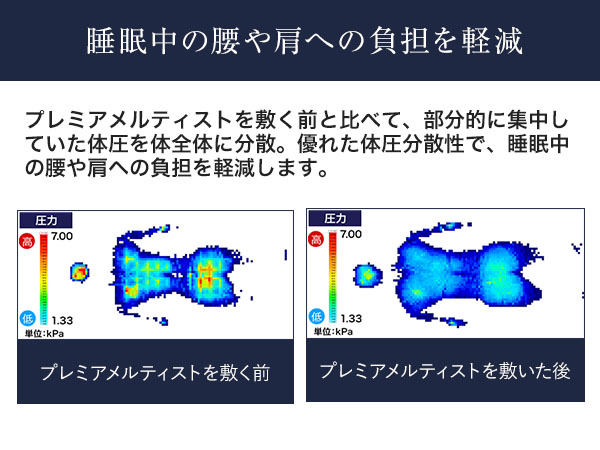 睡眠中の腰や肩への負担を軽減

プレミアメルティストを敷く前と比べて、部分的に集中していた体圧を体全体に分散。優れた体圧分散性で、睡眠中の腰や肩への負担を軽減します。

圧力
高
7.00
低
1.33
単位:kPa

プレミアメルティストを敷く前

圧力
高
7.00
低
1.33
単位:kPa

プレミアメルティストを敷いた後